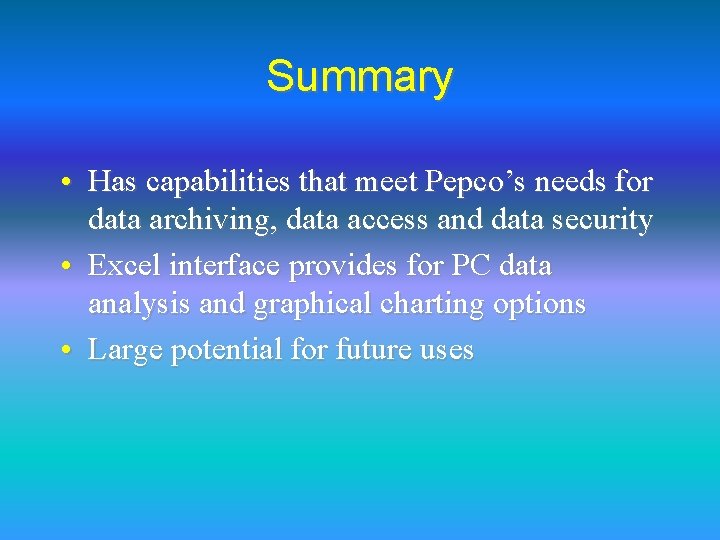 Summary

• Has capabilities that meet Pepco’s needs for data archiving, data access and data security
• Excel interface provides for PC data analysis and graphical charting options
• Large potential for future uses